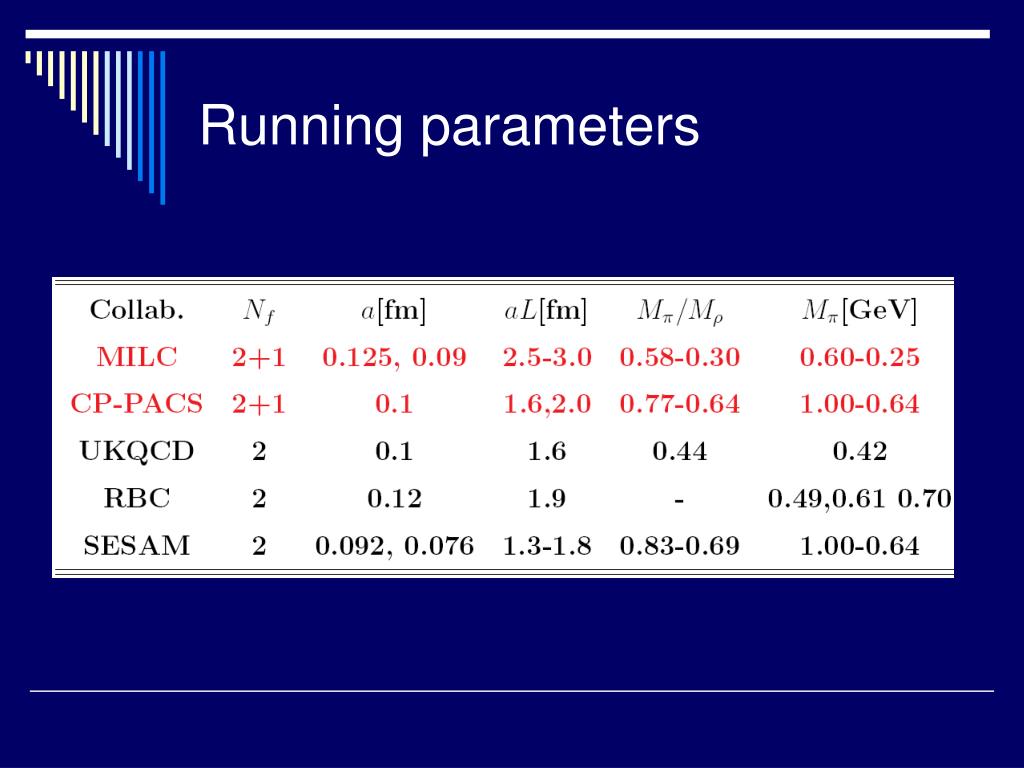 Running parameters

| Collab. | $N_f$ | $a$[fm] | $aL$[fm] | $M_\pi/M_\rho$ | $M_\pi$[GeV] |
|---|---|---|---|---|---|
| MILC | 2+1 | 0.125, 0.09 | 2.5-3.0 | 0.58-0.30 | 0.60-0.25 |
| CP-PACS | 2+1 | 0.1 | 1.6,2.0 | 0.77-0.64 | 1.00-0.64 |
| UKQCD | 2 | 0.1 | 1.6 | 0.44 | 0.42 |
| RBC | 2 | 0.12 | 1.9 | - | 0.49,0.61 0.70 |
| SESAM | 2 | 0.092, 0.076 | 1.3-1.8 | 0.83-0.69 | 1.00-0.64 |